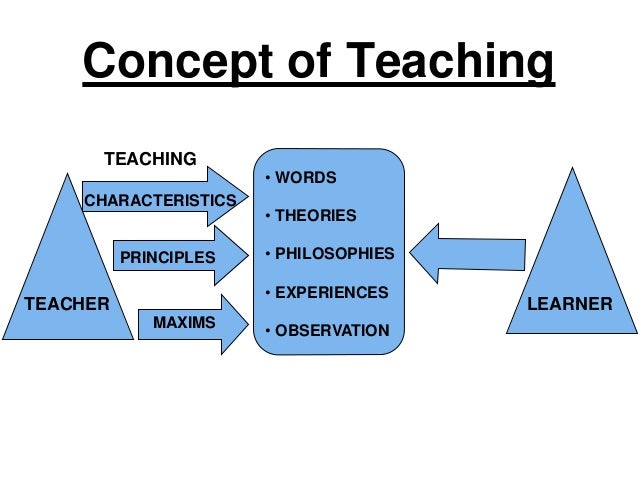 Concept of Teaching

TEACHING
CHARACTERISTICS

PRINCIPLES

MAXIMS

TEACHER

• WORDS
• THEORIES
• PHILOSOPHIES
• EXPERIENCES
• OBSERVATION

LEARNER